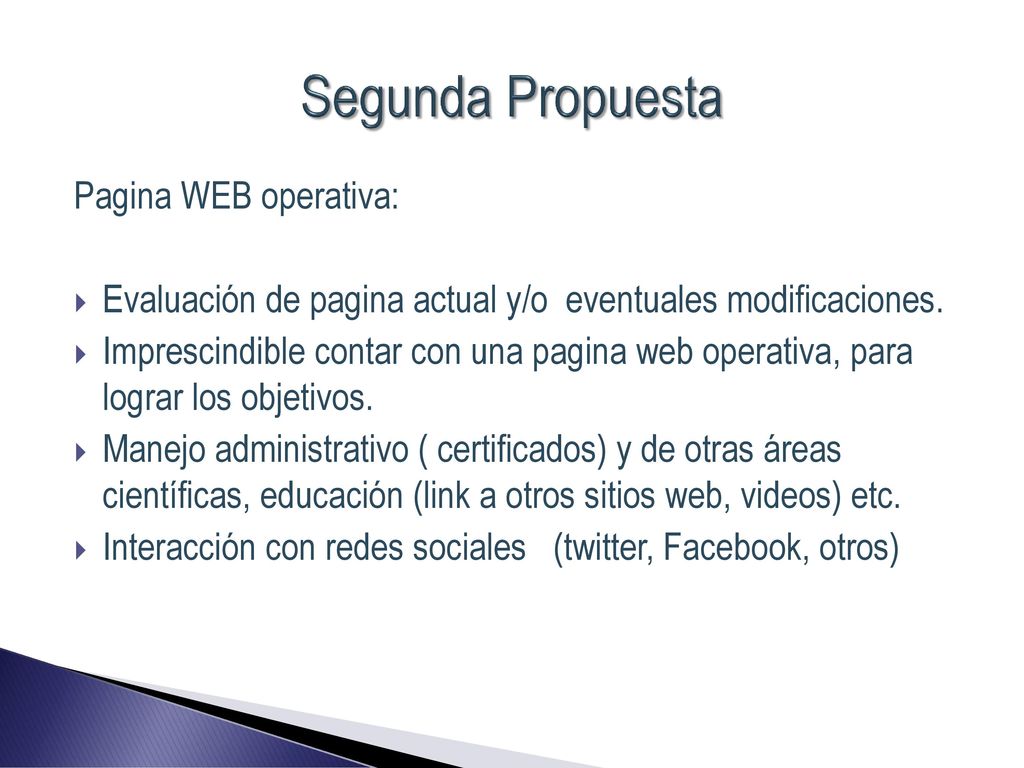 Segunda Propuesta

Pagina WEB operativa:

Evaluación de pagina actual y/o eventuales modificaciones.
Imprescindible contar con una pagina web operativa, para lograr los objetivos.
Manejo administrativo ( certificados) y de otras áreas científicas, educación (link a otros sitios web, videos) etc.
Interacción con redes sociales (twitter, Facebook, otros)